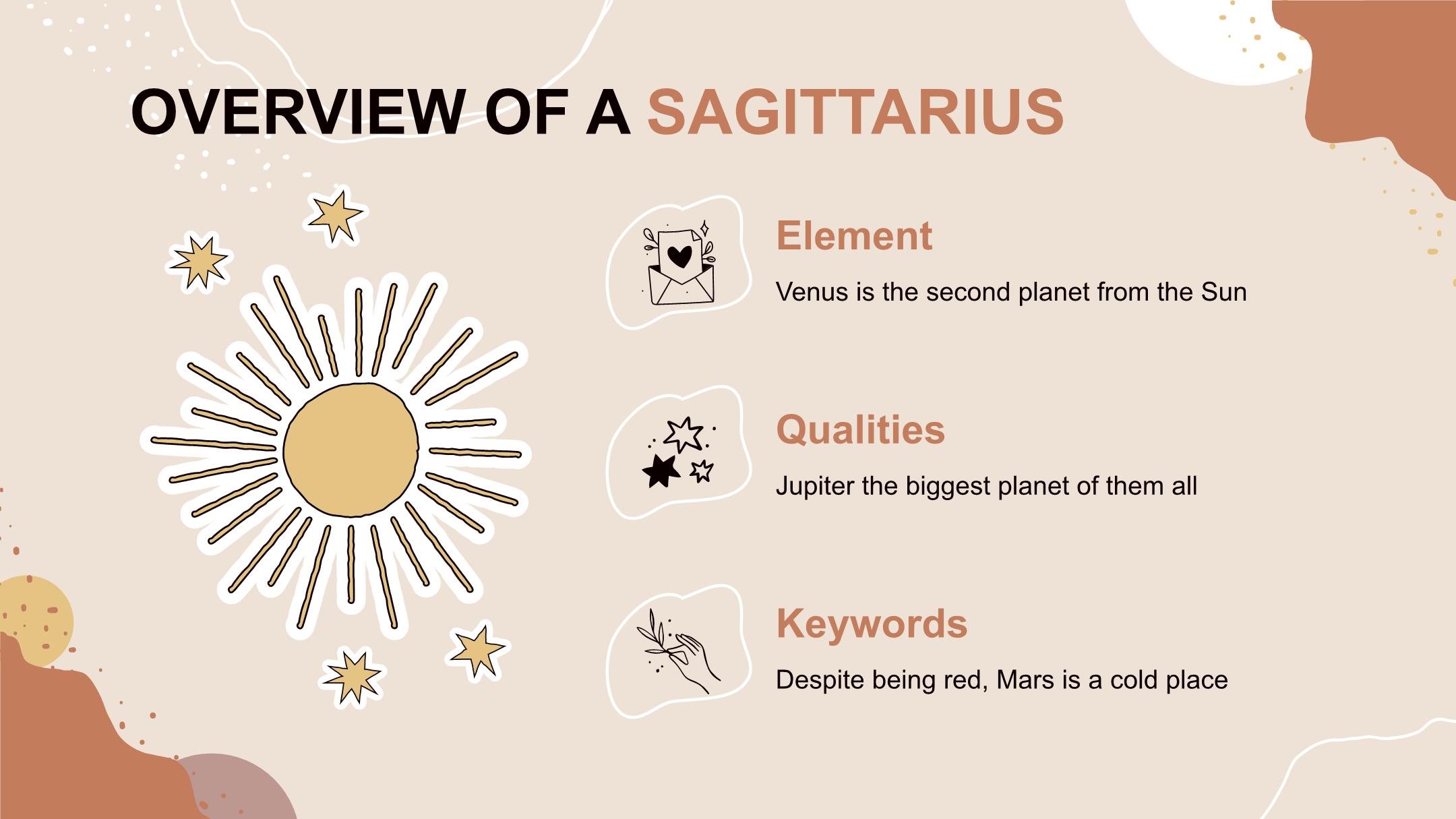 OVERVIEW OF A SAGITTARIUS

Element

Venus is the second planet from the Sun

Qualities

Jupiter the biggest planet of them all

Keywords

Despite being red, Mars is a cold place